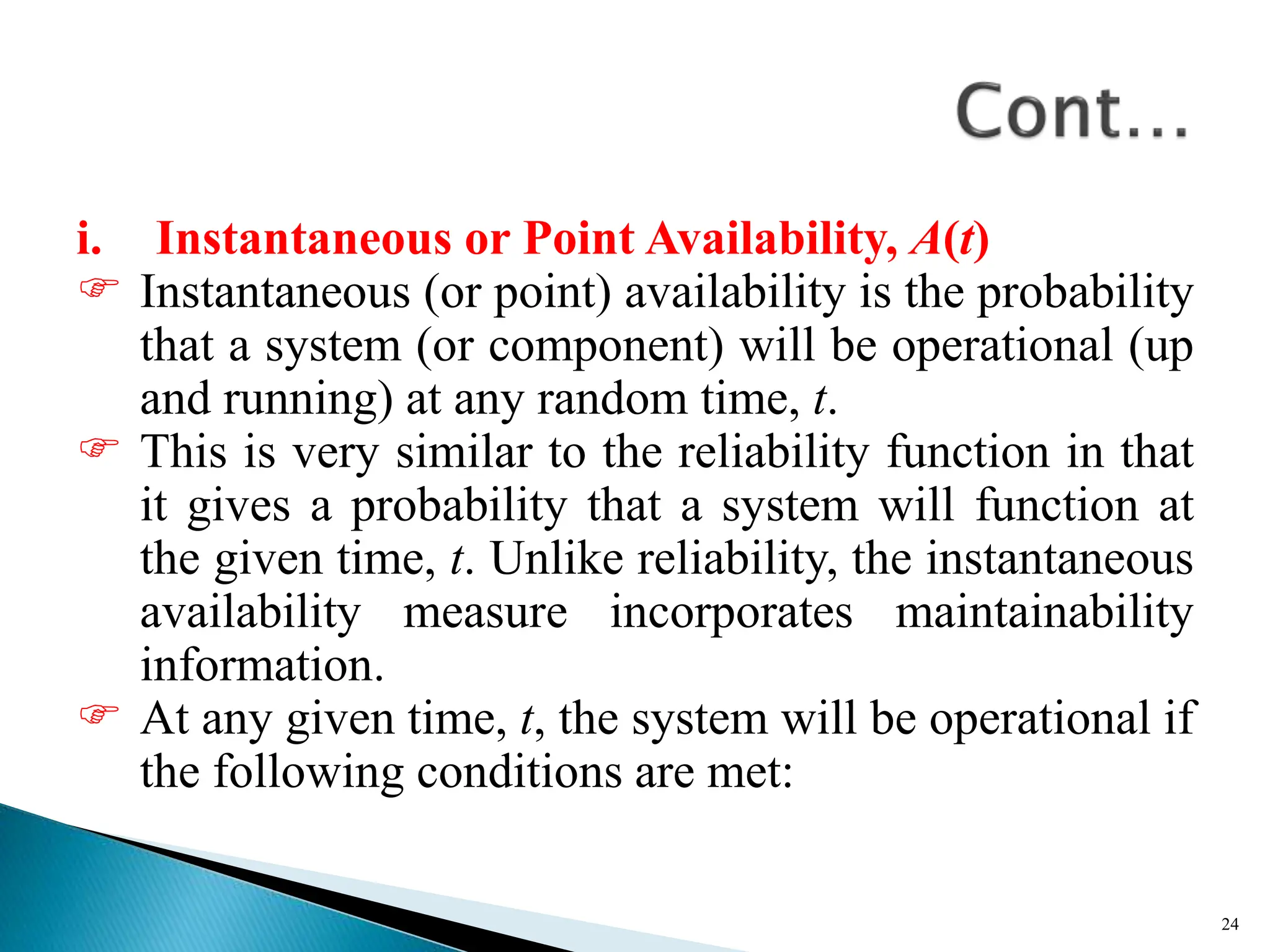 Cont…

i. Instantaneous or Point Availability, $A(t)$

☞ Instantaneous (or point) availability is the probability that a system (or component) will be operational (up and running) at any random time, $t$.

☞ This is very similar to the reliability function in that it gives a probability that a system will function at the given time, $t$. Unlike reliability, the instantaneous availability measure incorporates maintainability information.

☞ At any given time, $t$, the system will be operational if the following conditions are met:

24